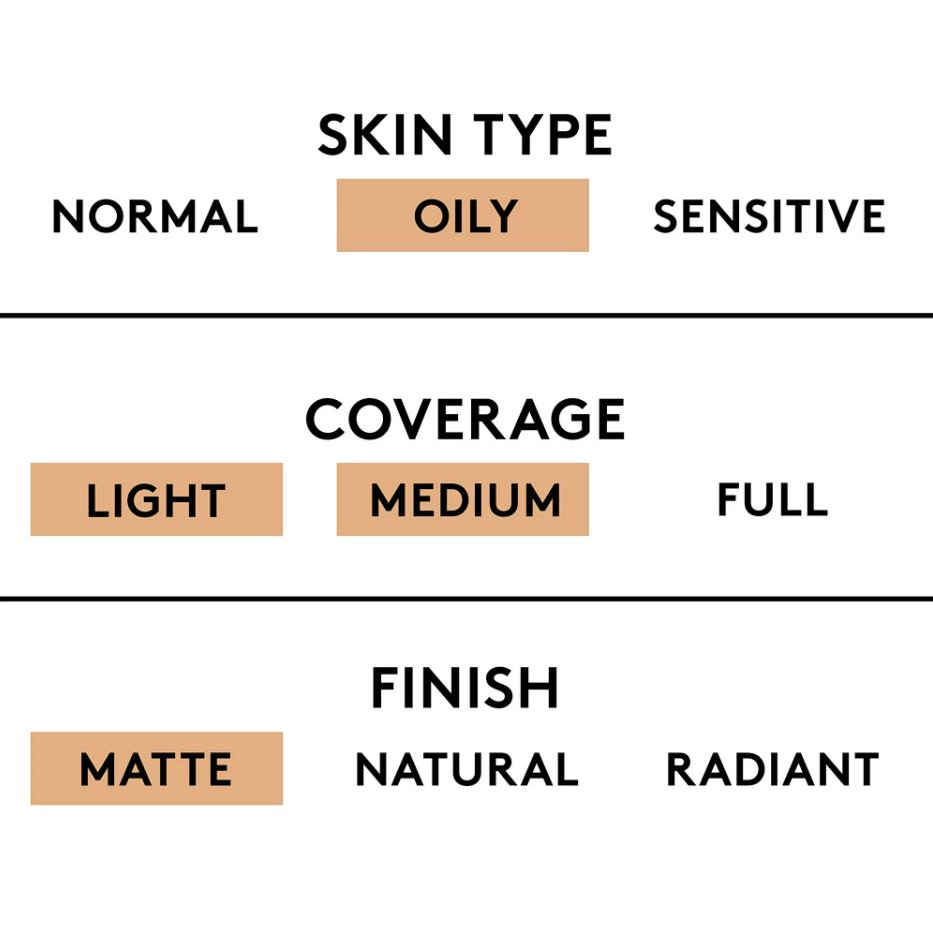 SKIN TYPE
NORMAL OILY SENSITIVE

COVERAGE
LIGHT MEDIUM FULL

FINISH
MATTE NATURAL RADIANT